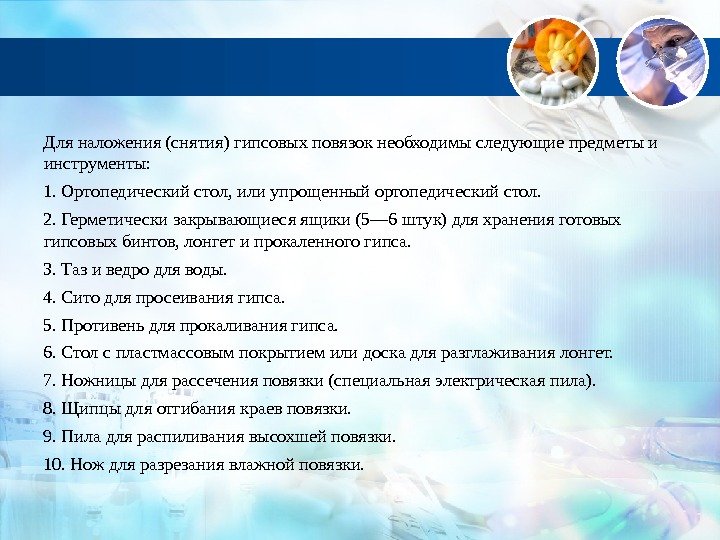 Для наложения (снятия) гипсовых повязок необходимы следующие предметы и инструменты:

1. Ортопедический стол, или упрощенный ортопедический стол.

2. Герметически закрывающиеся ящики (5—6 штук) для хранения готовых гипсовых бинтов, лонгет и прокаленного гипса.

3. Таз и ведро для воды.

4. Сито для просеивания гипса.

5. Противень для прокаливания гипса.

6. Стол с пластмассовым покрытием или доска для разглаживания лонгет.

7. Ножницы для рассечения повязки (специальная электрическая пила).

8. Щипцы для отгибания краев повязки.

9. Пила для распиливания высохшей повязки.

10. Нож для разрезания влажной повязки.